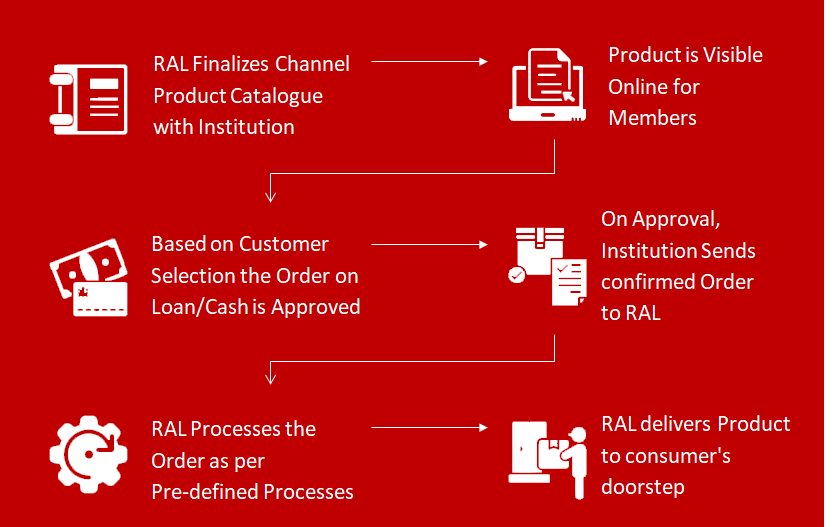 RAL Finalizes Channel Product Catalogue with Institution

Product is Visible Online for Members

Based on Customer Selection the Order on Loan/Cash is Approved

On Approval, Institution Sends confirmed Order to RAL

RAL Processes the Order as per Pre-defined Processes

RAL delivers Product to consumer's doorstep